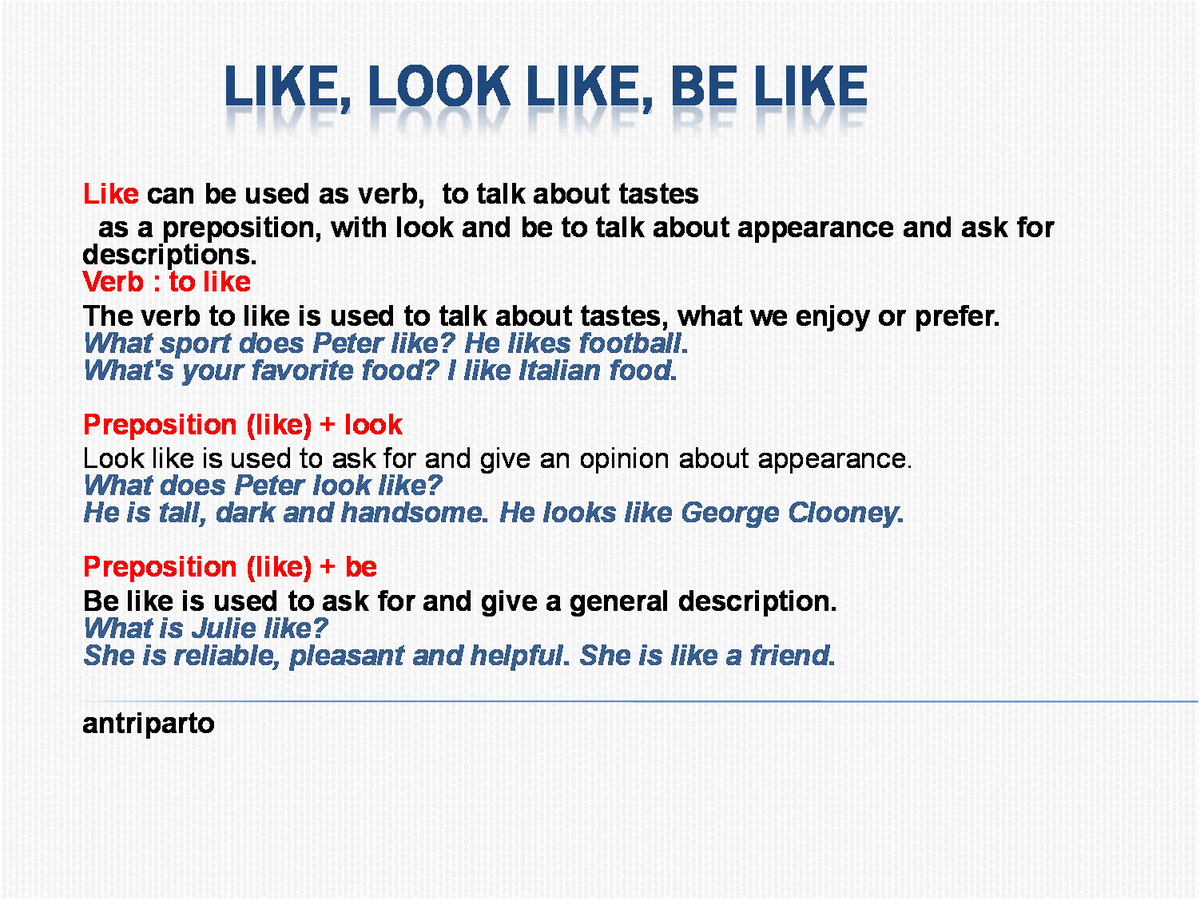 LIKE, LOOK LIKE, BE LIKE

Like can be used as verb, to talk about tastes
as a preposition, with look and be to talk about appearance and ask for descriptions.
Verb : to like
The verb to like is used to talk about tastes, what we enjoy or prefer.
What sport does Peter like? He likes football.
What's your favorite food? I like Italian food.

Preposition (like) + look
Look like is used to ask for and give an opinion about appearance.
What does Peter look like?
He is tall, dark and handsome. He looks like George Clooney.

Preposition (like) + be
Be like is used to ask for and give a general description.
What is Julie like?
She is reliable, pleasant and helpful. She is like a friend.

antriparto